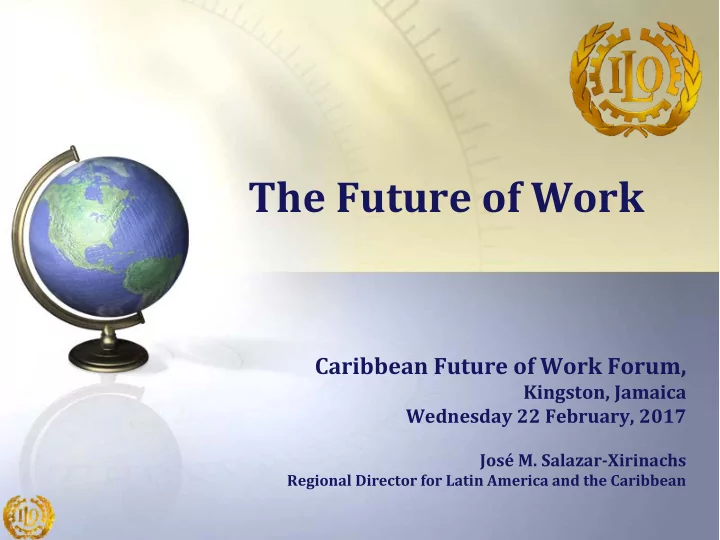 ILO

The Future of Work

Caribbean Future of Work Forum,
Kingston, Jamaica
Wednesday 22 February, 2017

José M. Salazar-Xirinachs
Regional Director for Latin America and the Caribbean

ILO